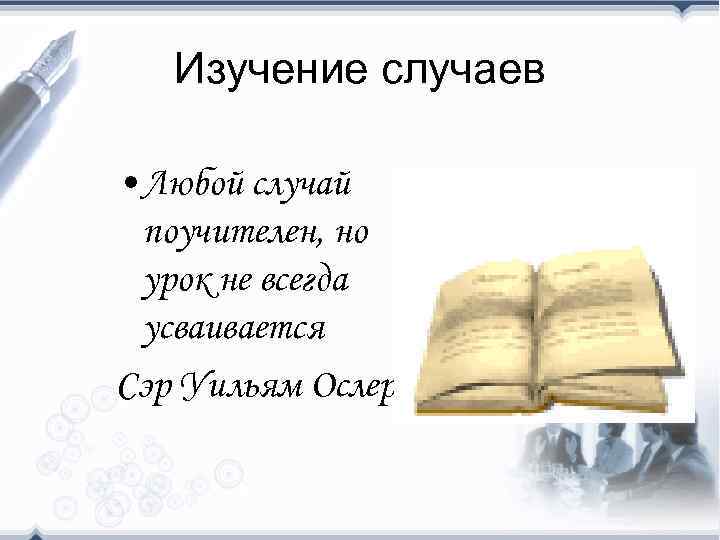 Изучение случаев

• Любой случай поучителен, но урок не всегда усваивается

Сэр Уильям Ослер